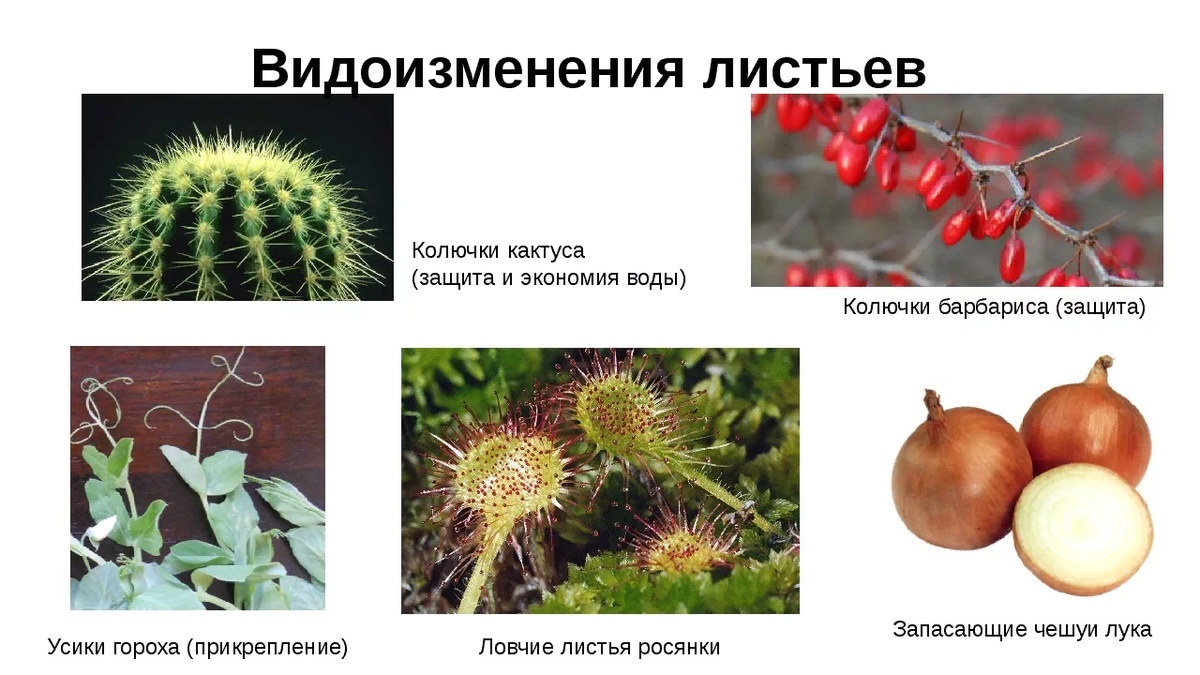 Видоизменения листьев

Колючки кактуса
(защита и экономия воды)

Колючки барбариса (защита)

Усики гороха (прикрепление)

Ловчие листья росянки

Запасающие чешуи лука